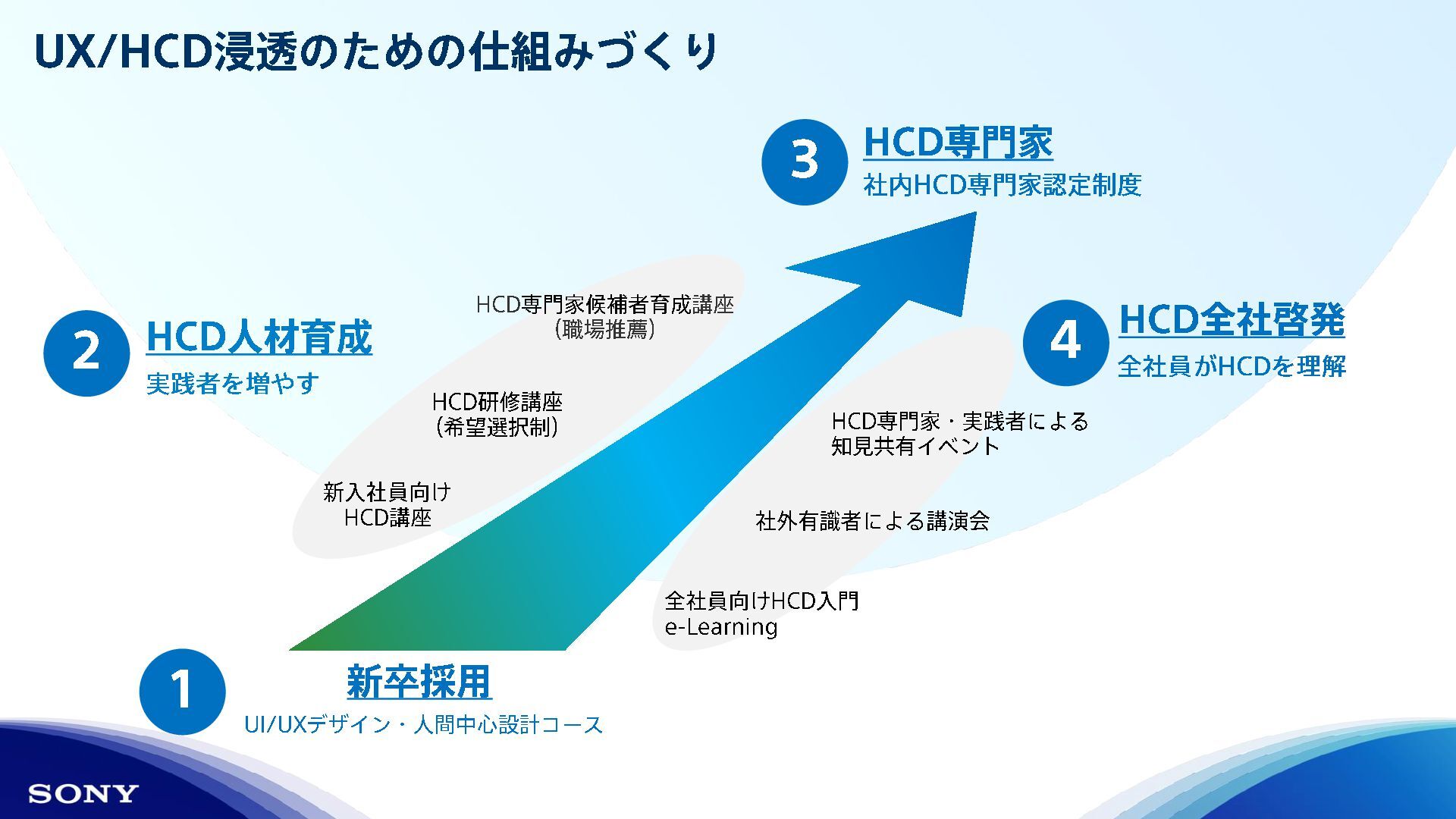 UX/HCD浸透のための仕組みづくり

3 HCD専門家
社内HCD専門家認定制度

2 HCD人材育成
実践者を増やす

HCD専門家候補者育成講座
(職場推薦)

HCD研修講座
(希望選択制)

新入社員向け
HCD講座

4 HCD全社啓発
全社員がHCDを理解

HCD専門家・実践者による
知見共有イベント

社外有識者による講演会

全社員向けHCD入門
e-Learning

1 新卒採用
UI/UXデザイン・人間中心設計コース

SONY